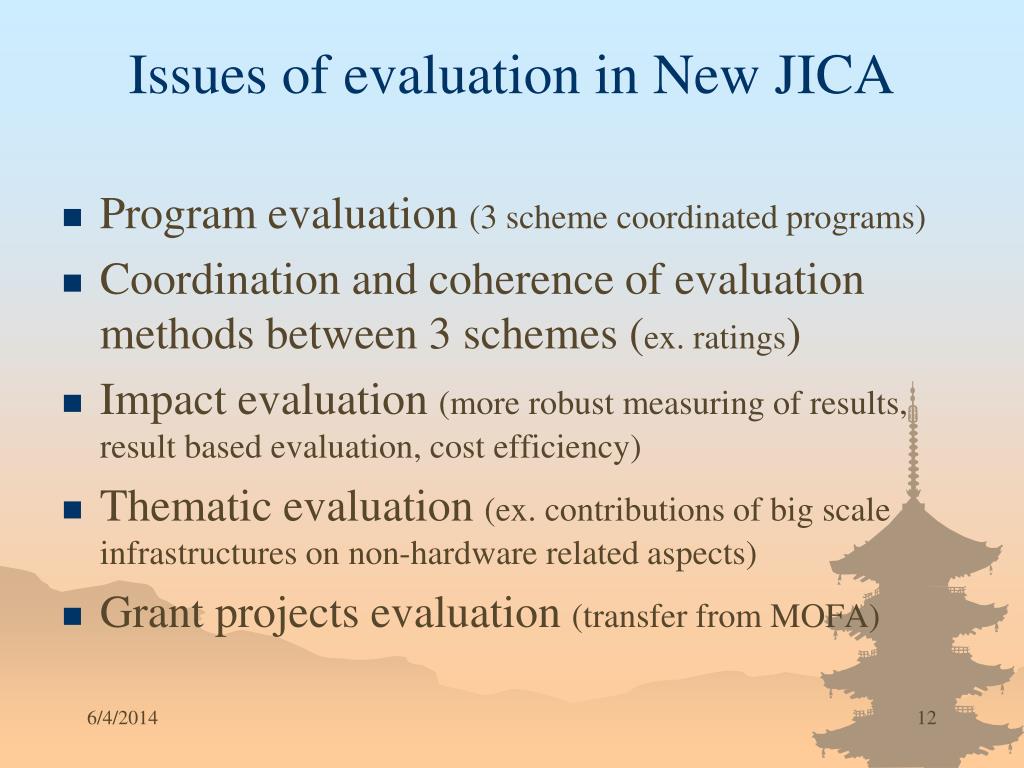 Issues of evaluation in New JICA

- Program evaluation (3 scheme coordinated programs)
- Coordination and coherence of evaluation methods between 3 schemes (ex. ratings)
- Impact evaluation (more robust measuring of results, result based evaluation, cost efficiency)
- Thematic evaluation (ex. contributions of big scale infrastructures on non-hardware related aspects)
- Grant projects evaluation (transfer from MOFA)

6/4/2014

12